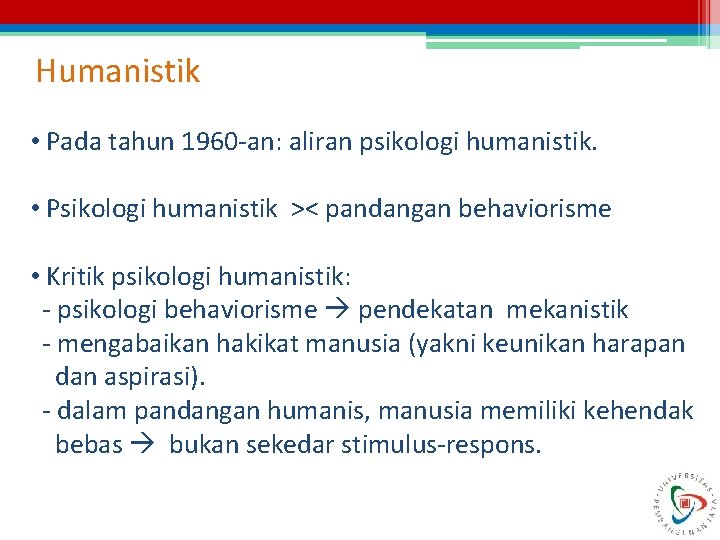 Humanistik

• Pada tahun 1960-an: aliran psikologi humanistik.

• Psikologi humanistik >< pandangan behaviorisme

• Kritik psikologi humanistik:
- psikologi behaviorisme → pendekatan mekanistik
- mengabaikan hakikat manusia (yakni keunikan harapan dan aspirasi).
- dalam pandangan humanis, manusia memiliki kehendak bebas → bukan sekedar stimulus-respons.

UNIVERSITAS PEMBANGUNAN JAYA